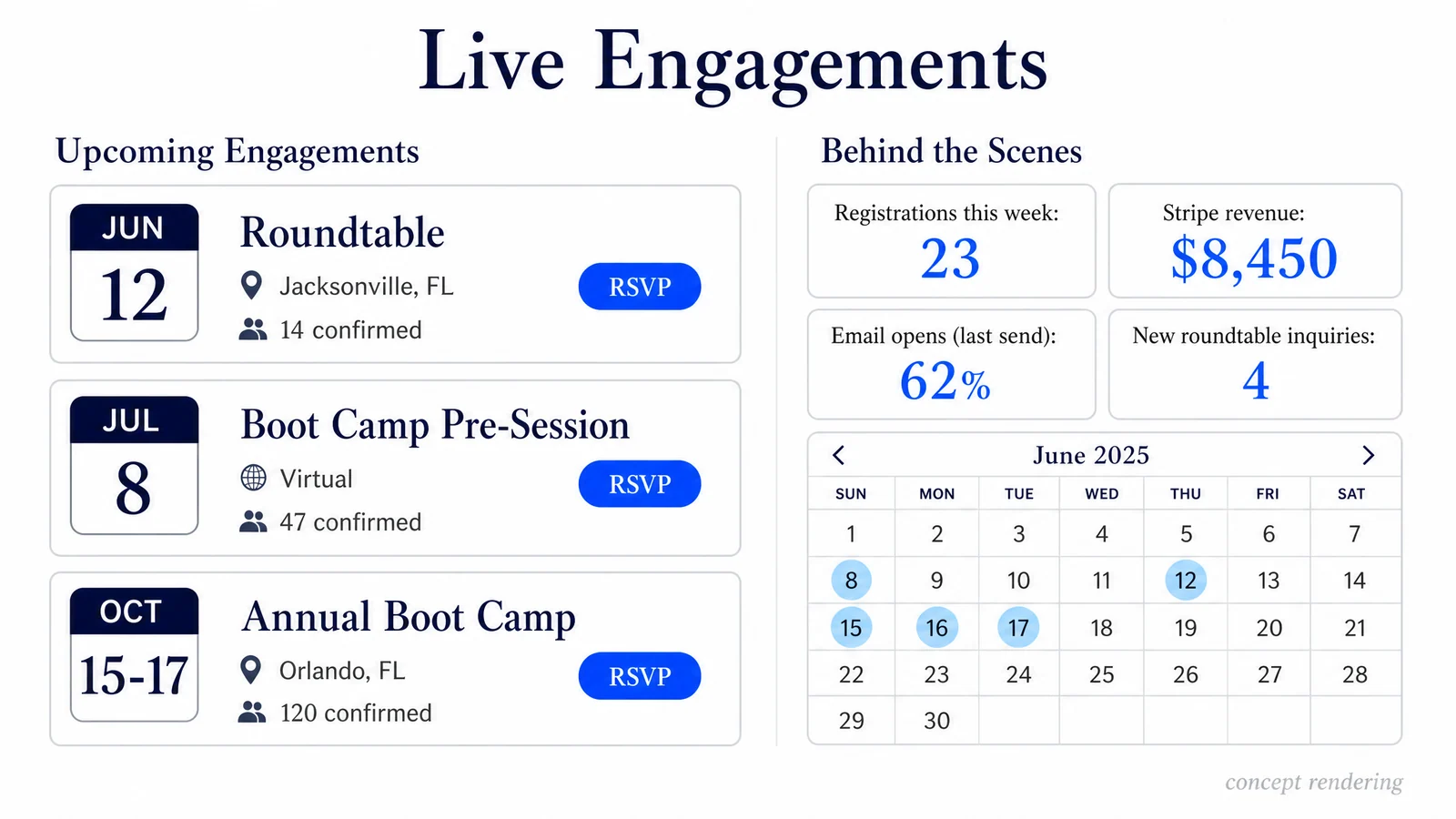 Live Engagements

Upcoming Engagements

JUN
12
Roundtable
Jacksonville, FL
14 confirmed
RSVP

JUL
8
Boot Camp Pre-Session
Virtual
47 confirmed
RSVP

OCT
15-17
Annual Boot Camp
Orlando, FL
120 confirmed
RSVP

Behind the Scenes

Registrations this week:
23

Stripe revenue:
$8,450

Email opens (last send):
62%

New roundtable inquiries:
4

June 2025

| SUN | MON | TUE | WED | THU | FRI | SAT |
|---|---|---|---|---|---|---|
| 1 | 2 | 3 | 4 | 5 | 6 | 7 |
| 8 | 9 | 10 | 11 | 12 | 13 | 14 |
| 15 | 16 | 17 | 18 | 19 | 20 | 21 |
| 22 | 23 | 24 | 25 | 26 | 27 | 28 |
| 29 | 30 | | | | | |

concept rendering